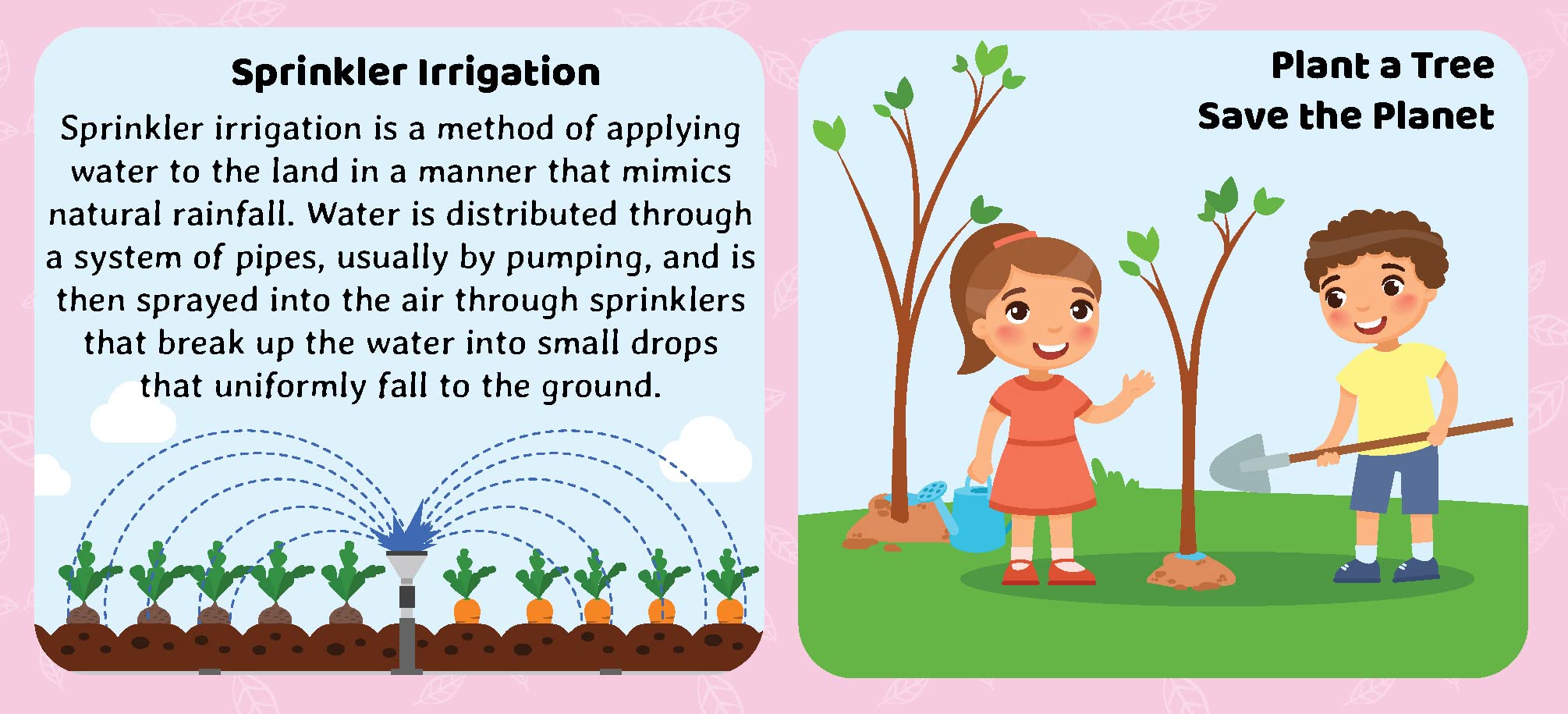 Sprinkler Irrigation

Sprinkler irrigation is a method of applying water to the land in a manner that mimics natural rainfall. Water is distributed through a system of pipes, usually by pumping, and is then sprayed into the air through sprinklers that break up the water into small drops that uniformly fall to the ground.

Plant a Tree
Save the Planet